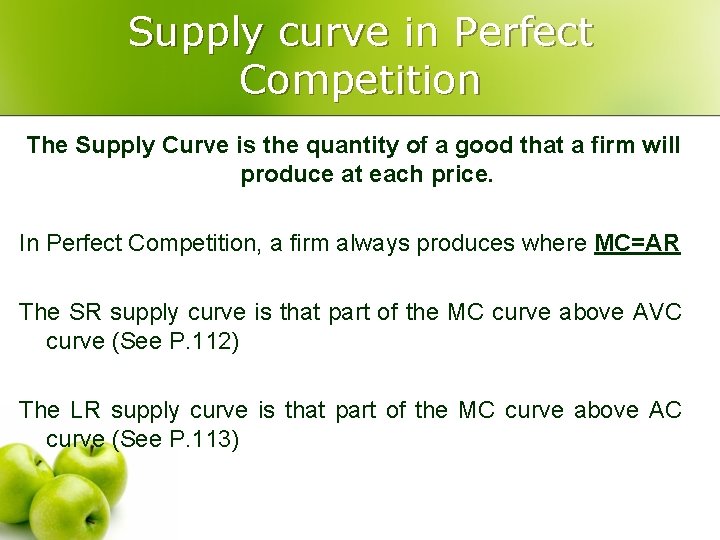 Supply curve in Perfect Competition

The Supply Curve is the quantity of a good that a firm will produce at each price.

In Perfect Competition, a firm always produces where MC=AR

The SR supply curve is that part of the MC curve above AVC curve (See P.112)

The LR supply curve is that part of the MC curve above AC curve (See P.113)